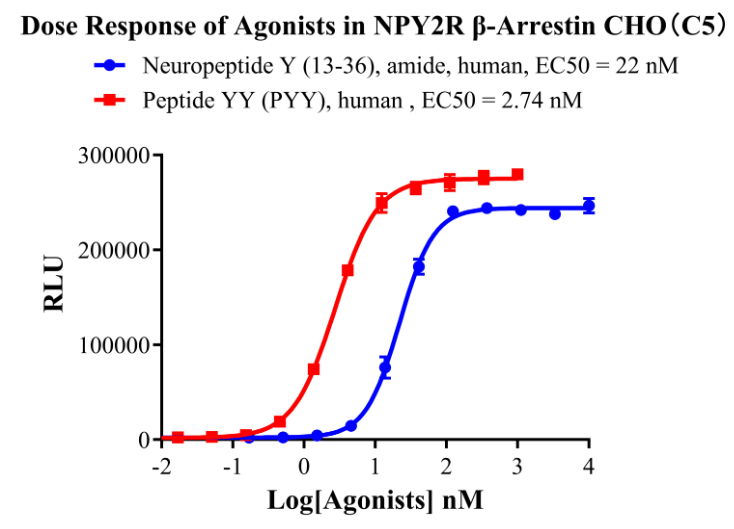 Dose Response of Agonists in NPY2R β-Arrestin CHO（C5）

Neuropeptide Y (13-36), amide, human, EC50 = 22 nM

Peptide YY (PYY), human , EC50 = 2.74 nM

300000
200000
100000
0

RLU

-2
-1
0
1
2
3
4

Log[Agonists] nM